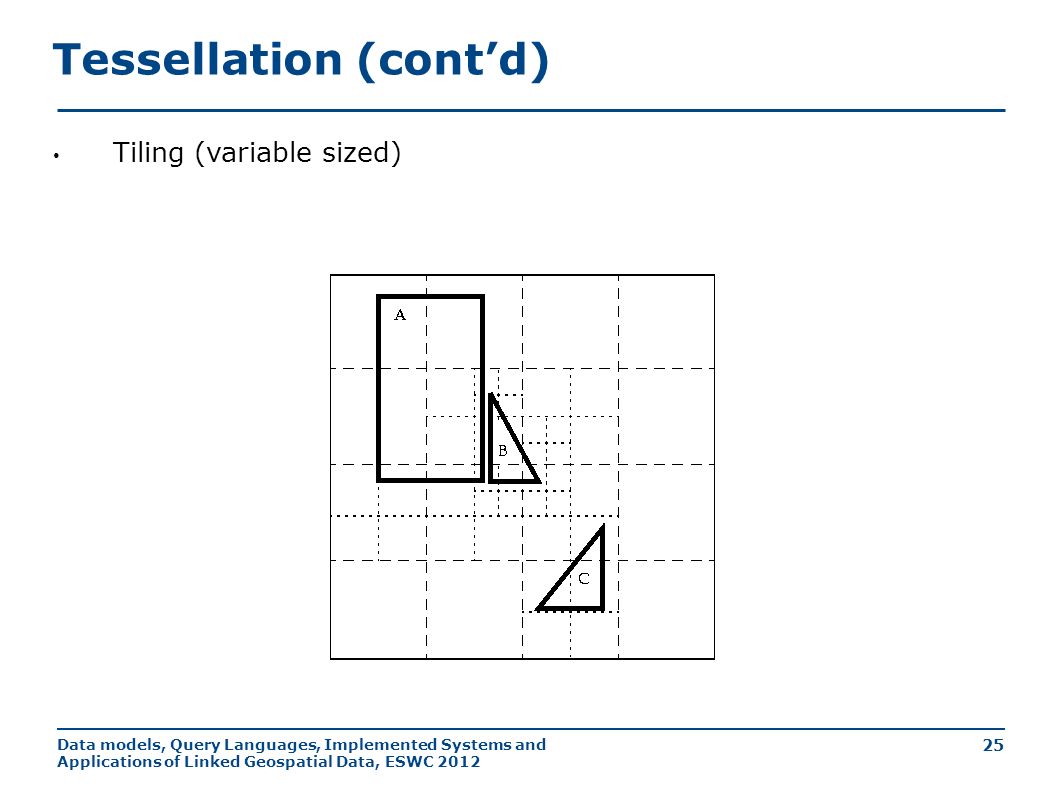 Tessellation (cont'd)

• Tiling (variable sized)

A

B

C

Data models, Query Languages, Implemented Systems and Applications of Linked Geospatial Data, ESWC 2012

25